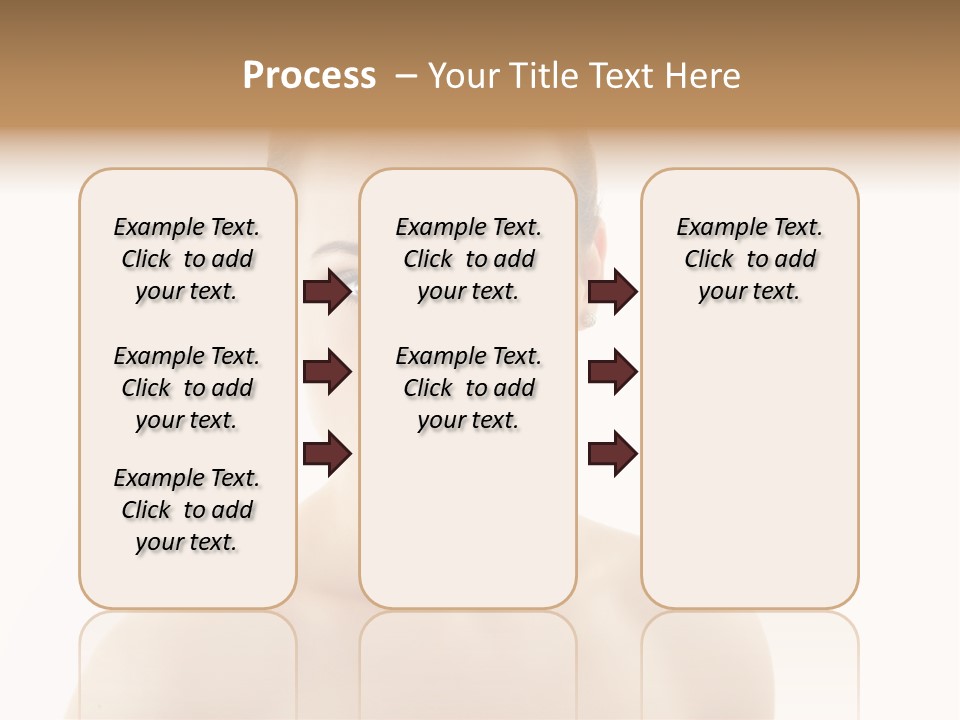 Process – Your Title Text Here

Example Text. Click to add your text.

Example Text. Click to add your text.

Example Text. Click to add your text.

Example Text. Click to add your text.

Example Text. Click to add your text.

Example Text. Click to add your text.